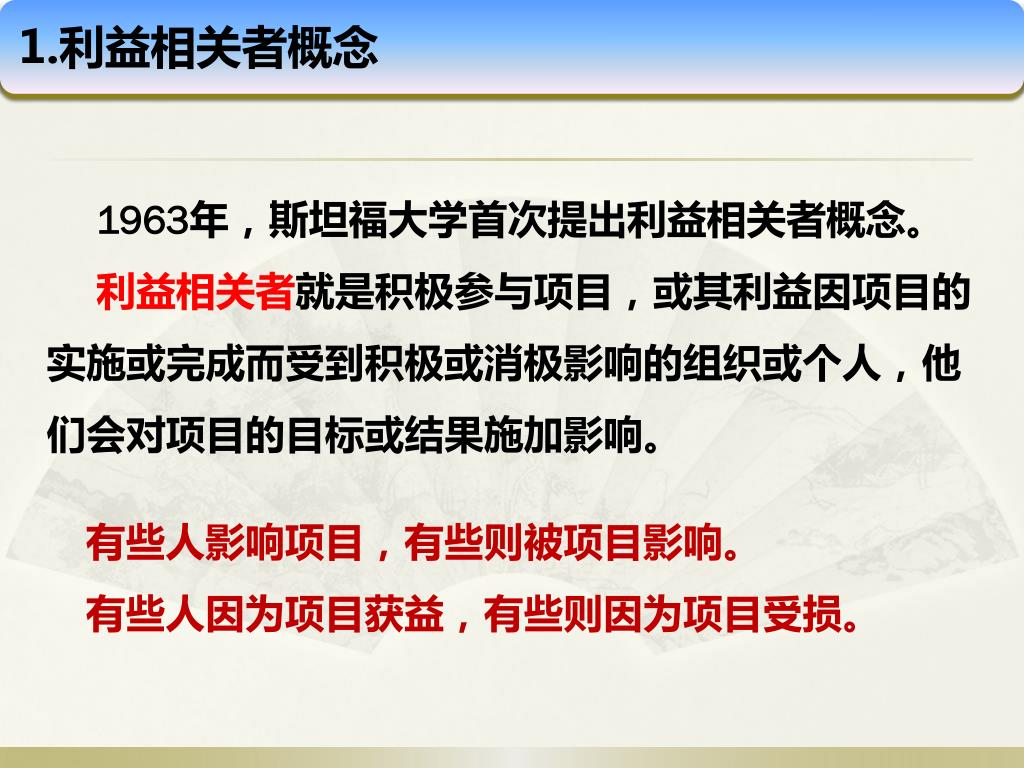 1.利益相关者概念

1963年，斯坦福大学首次提出利益相关者概念。

利益相关者就是积极参与项目，或其利益因项目的实施或完成而受到积极或消极影响的组织或个人，他们会对项目的目标或结果施加影响。

有些人影响项目，有些则被项目影响。

有些人因为项目获益，有些则因为项目受损。